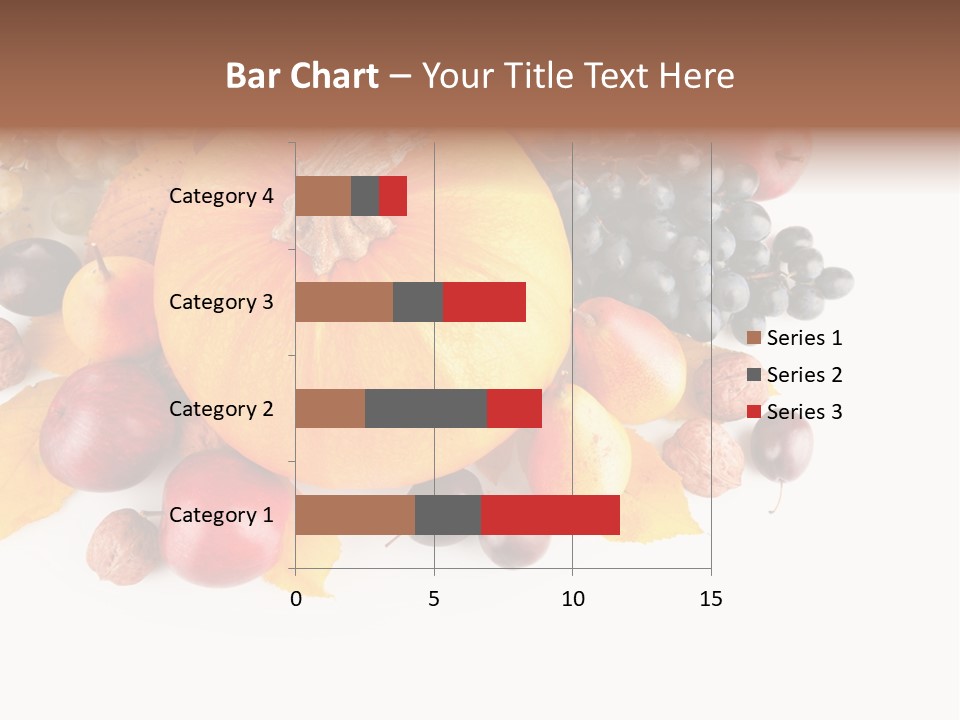 Bar Chart – Your Title Text Here

Category 4
Category 3
Category 2
Category 1

0
5
10
15

Series 1
Series 2
Series 3